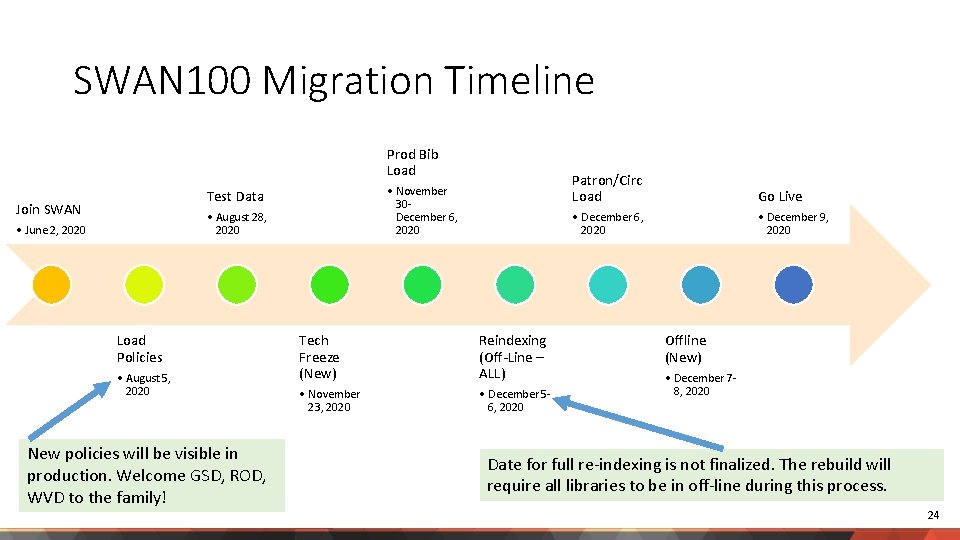 SWAN100 Migration Timeline

Join SWAN
• June 2, 2020

Load Policies
• August 5, 2020

Test Data
• August 28, 2020

Tech Freeze (New)
• November 23, 2020

Prod Bib Load
• November 30-December 6, 2020

Reindexing (Off-Line – ALL)
• December 5-6, 2020

Patron/Circ Load
• December 6, 2020

Offline (New)
• December 7-8, 2020

Go Live
• December 9, 2020

New policies will be visible in production. Welcome GSD, ROD, WVD to the family!

Date for full re-indexing is not finalized. The rebuild will require all libraries to be in off-line during this process.

24